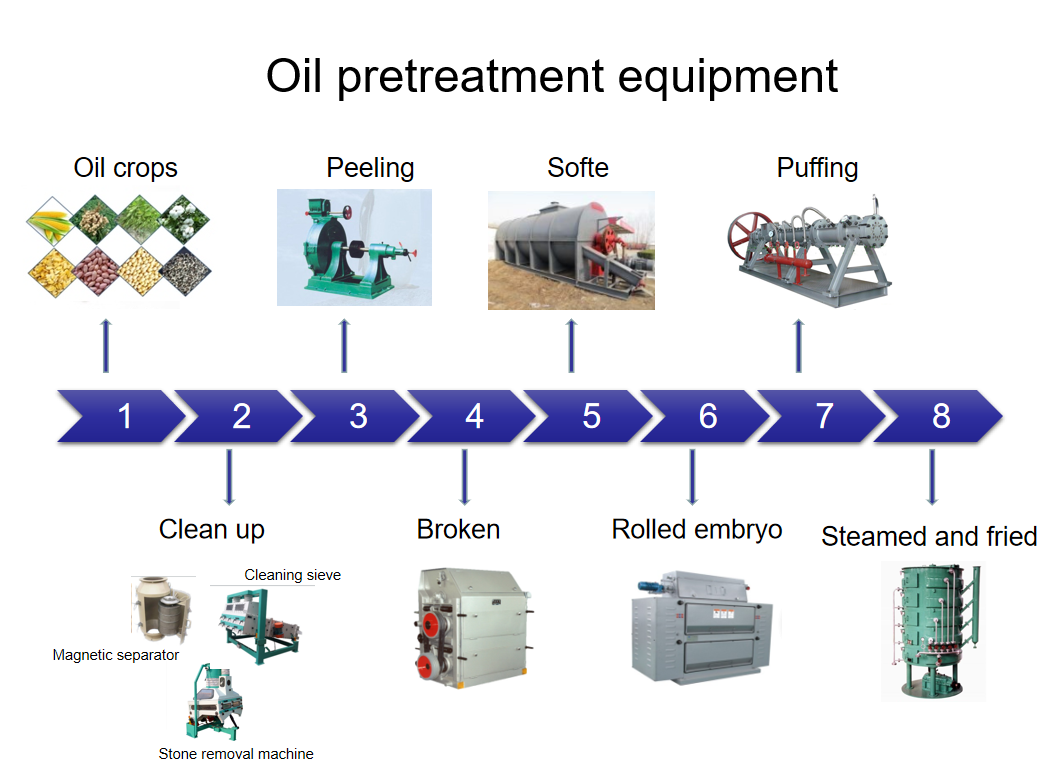 Oil pretreatment equipment

Oil crops

Peeling

Softe

Puffing

1 2 3 4 5 6 7 8

Clean up

Cleaning sieve

Magnetic separator

Stone removal machine

Broken

Rolled embryo

Steamed and fried